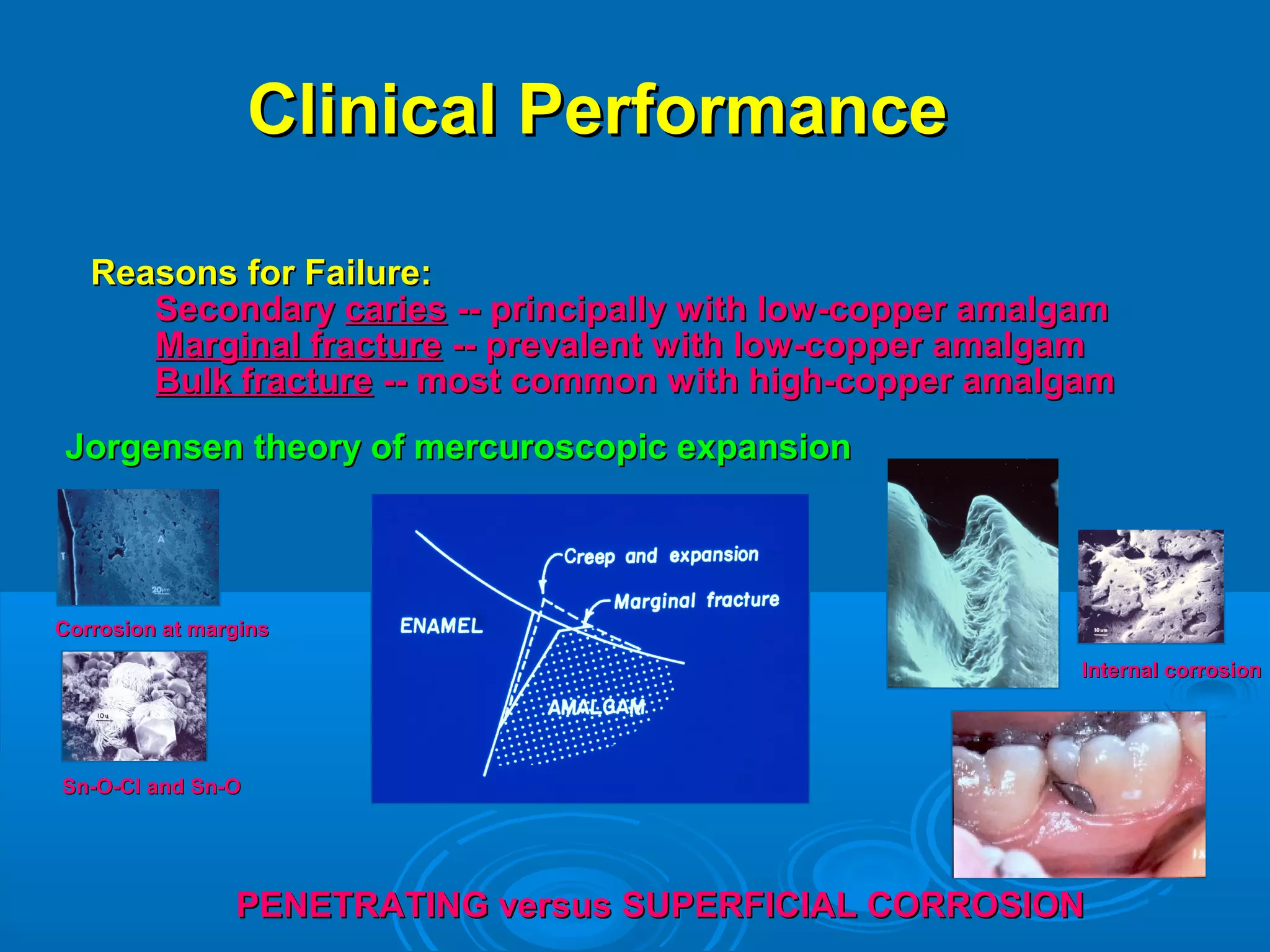 Clinical Performance

Reasons for Failure:
Secondary caries -- principally with low-copper amalgam
Marginal fracture -- prevalent with low-copper amalgam
Bulk fracture -- most common with high-copper amalgam

Jorgensen theory of mercuroscopic expansion

T
A
20µm

Corrosion at margins

10µ

Sn-O-Cl and Sn-O

Creep and expansion
Marginal fracture
ENAMEL
AMALGAM

10 µm

Internal corrosion

PENETRATING versus SUPERFICIAL CORROSION